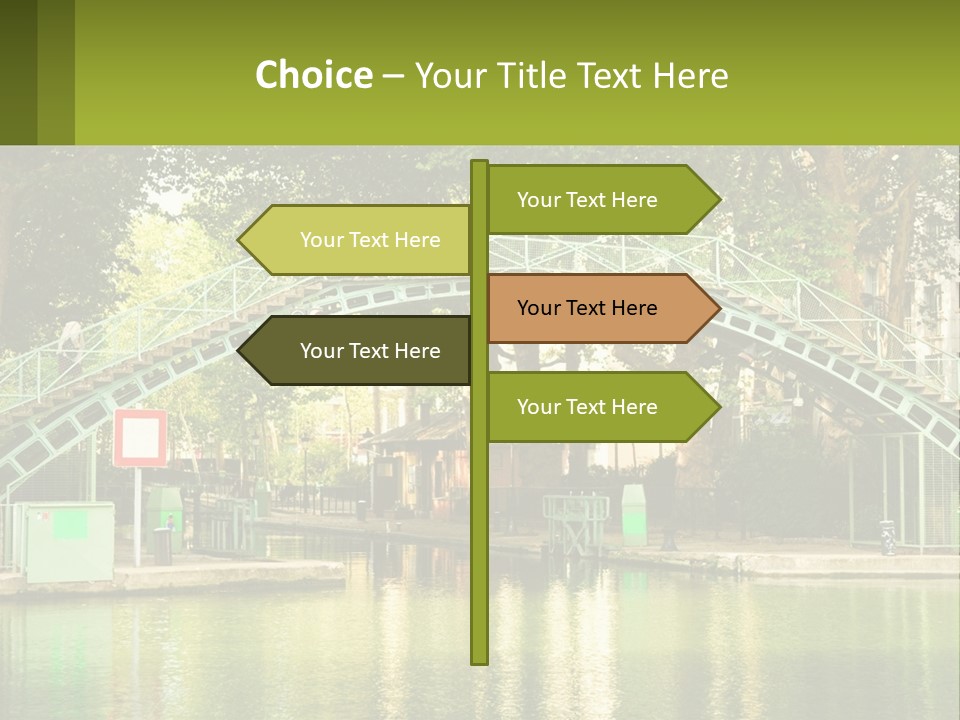 Choice – Your Title Text Here

Your Text Here

Your Text Here

Your Text Here

Your Text Here

Your Text Here